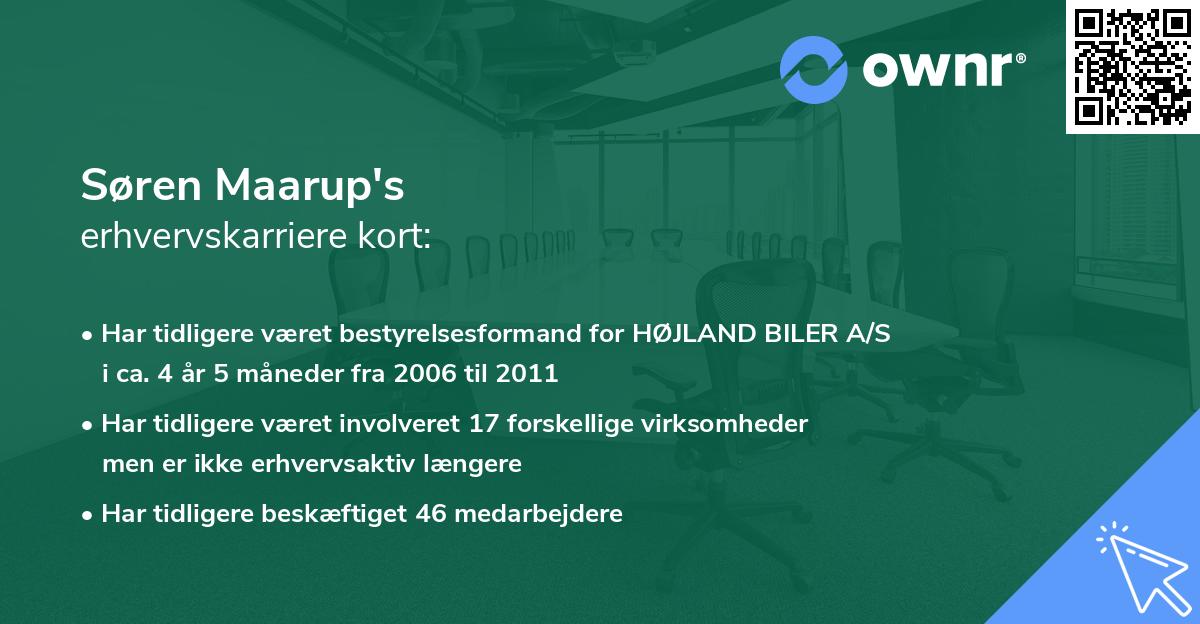 ownr®

Søren Maarup's
erhvervskarriere kort:

• Har tidligere været bestyrelsesformand for HØJLAND BILER A/S i ca. 4 år 5 måneder fra 2006 til 2011

• Har tidligere været involveret 17 forskellige virksomheder men er ikke erhvervsaktiv længere

• Har tidligere beskæftiget 46 medarbejdere